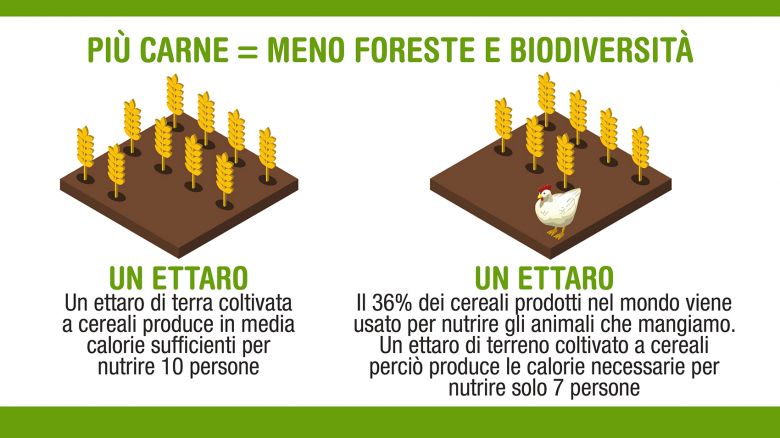 PIÙ CARNE = MENO FORESTE E BIODIVERSITÀ

UN ETTARO
Un ettaro di terra coltivata a cereali produce in media calorie sufficienti per nutrire 10 persone

UN ETTARO
Il 36% dei cereali prodotti nel mondo viene usato per nutrire gli animali che mangiamo. Un ettaro di terreno coltivato a cereali perciò produce le calorie necessarie per nutrire solo 7 persone